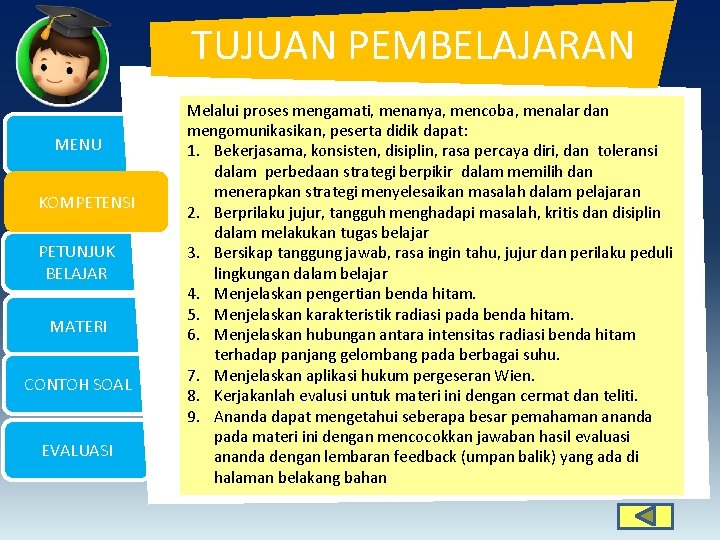 TUJUAN PEMBELAJARAN

MENU

KOMPETENSI

PETUNJUK BELAJAR

MATERI

CONTOH SOAL

EVALUASI

Melalui proses mengamati, menanya, mencoba, menalar dan mengomunikasikan, peserta didik dapat:
1. Bekerjasama, konsisten, disiplin, rasa percaya diri, dan toleransi dalam perbedaan strategi berpikir dalam memilih dan menerapkan strategi menyelesaikan masalah dalam pelajaran
2. Berprilaku jujur, tangguh menghadapi masalah, kritis dan disiplin dalam melakukan tugas belajar
3. Bersikap tanggung jawab, rasa ingin tahu, jujur dan perilaku peduli lingkungan dalam belajar
4. Menjelaskan pengertian benda hitam.
5. Menjelaskan karakteristik radiasi pada benda hitam.
6. Menjelaskan hubungan antara intensitas radiasi benda hitam terhadap panjang gelombang pada berbagai suhu.
7. Menjelaskan aplikasi hukum pergeseran Wien.
8. Kerjakanlah evalusi untuk materi ini dengan cermat dan teliti.
9. Ananda dapat mengetahui seberapa besar pemahaman ananda pada materi ini dengan mencocokkan jawaban hasil evaluasi ananda dengan lembaran feedback (umpan balik) yang ada di halaman belakang bahan